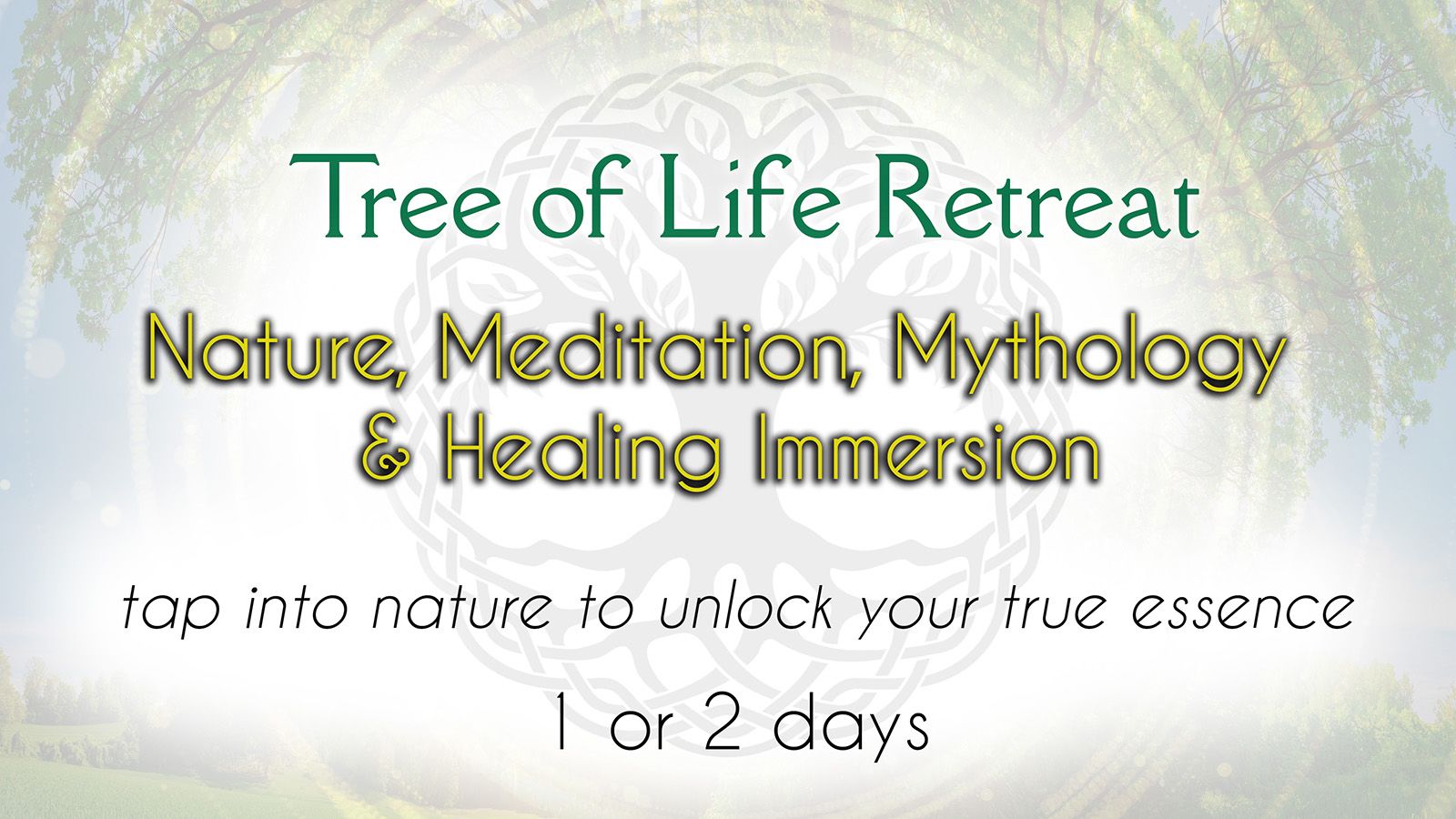 Tree of Life Retreat

Nature, Meditation, Mythology & Healing Immersion

tap into nature to unlock your true essence

1 or 2 days